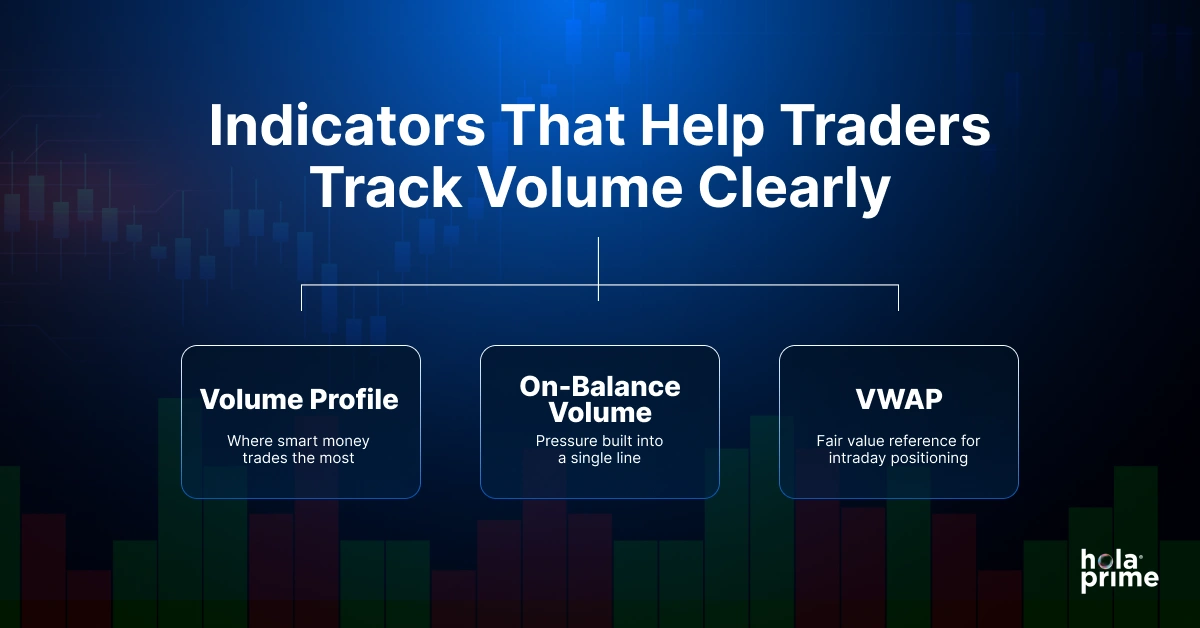 Indicators That Help Traders Track Volume Clearly

Volume Profile

Where smart money trades the most

On-Balance Volume

Pressure built into a single line

VWAP

Fair value reference for intraday positioning

hola prime